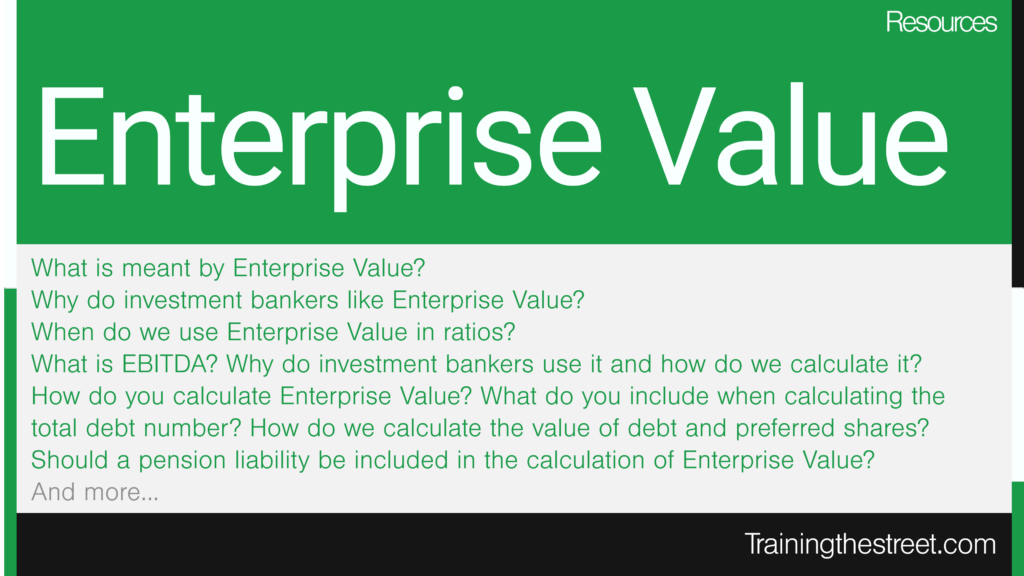 Resources

Enterprise Value

What is meant by Enterprise Value?
Why do investment bankers like Enterprise Value?
When do we use Enterprise Value in ratios?
What is EBITDA? Why do investment bankers use it and how do we calculate it?
How do you calculate Enterprise Value? What do you include when calculating the total debt number? How do we calculate the value of debt and preferred shares?
Should a pension liability be included in the calculation of Enterprise Value?
And more...

Trainingthestreet.com